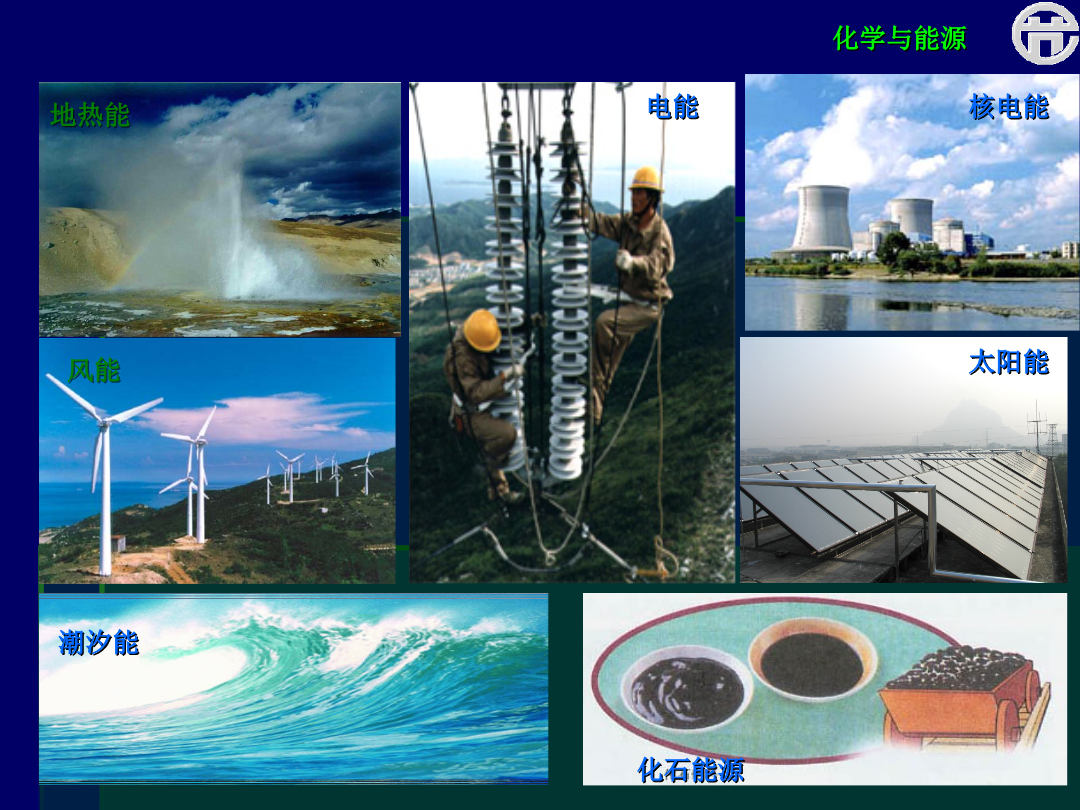 化学与能源

地热能

电能

核电能

风能

太阳能

潮汐能

化石能源